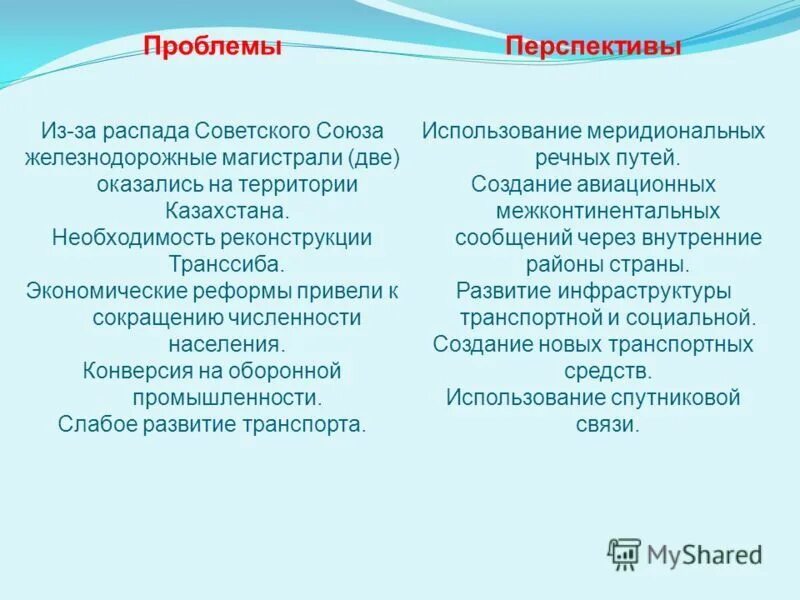 Проблемы

Из-за распада Советского Союза железнодорожные магистрали (две) оказались на территории Казахстана.
Необходимость реконструкции Транссиба.
Экономические реформы привели к сокращению численности населения.
Конверсия на оборонной промышленности.
Слабое развитие транспорта.

Перспективы

Использование меридиональных речных путей.
Создание авиационных межконтинентальных сообщений через внутренние районы страны.
Развитие инфраструктуры транспортной и социальной.
Создание новых транспортных средств.
Использование спутниковой связи.

MyShared